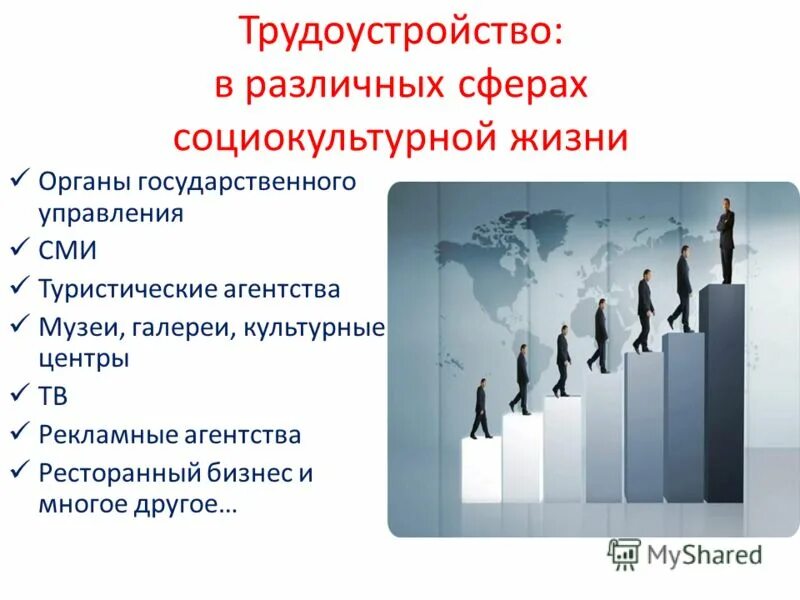 Трудоустройство:
в различных сферах
социокультурной жизни

✓ Органы государственного управления
✓ СМИ
✓ Туристические агентства
✓ Музеи, галереи, культурные центры
✓ ТВ
✓ Рекламные агентства
✓ Ресторанный бизнес и многое другое…

MyShared